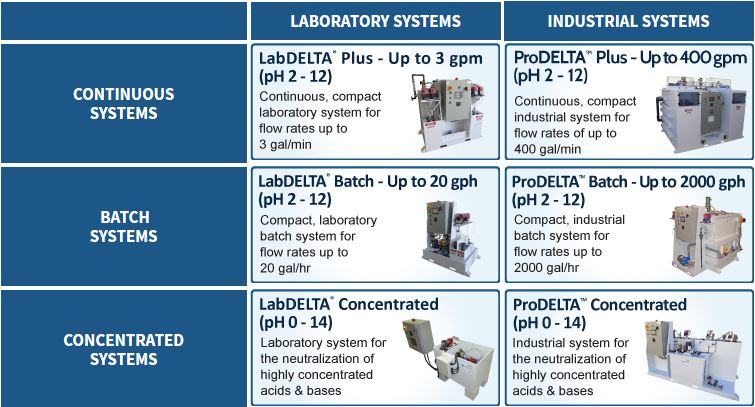 |  | LABORATORY SYSTEMS | INDUSTRIAL SYSTEMS |
|---|---|---|
| CONTINUOUS SYSTEMS | LabDELTA® Plus - Up to 3 gpm (pH 2 - 12) Continuous, compact laboratory system for flow rates up to 3 gal/min | ProDELTA™ Plus - Up to 400 gpm (pH 2 - 12) Continuous, compact industrial system for flow rates of up to 400 gal/min |
| BATCH SYSTEMS | LabDELTA® Batch - Up to 20 gph (pH 2 - 12) Compact, laboratory batch system for flow rates up to 20 gal/hr | ProDELTA™ Batch - Up to 2000 gph (pH 2 - 12) Compact, industrial batch system for flow rates up to 2000 gal/hr |
| CONCENTRATED SYSTEMS | LabDELTA® Concentrated (pH 0 - 14) Laboratory system for the neutralization of highly concentrated acids & bases | ProDELTA™ Concentrated (pH 0 - 14) Industrial system for the neutralization of highly concentrated acids & bases |